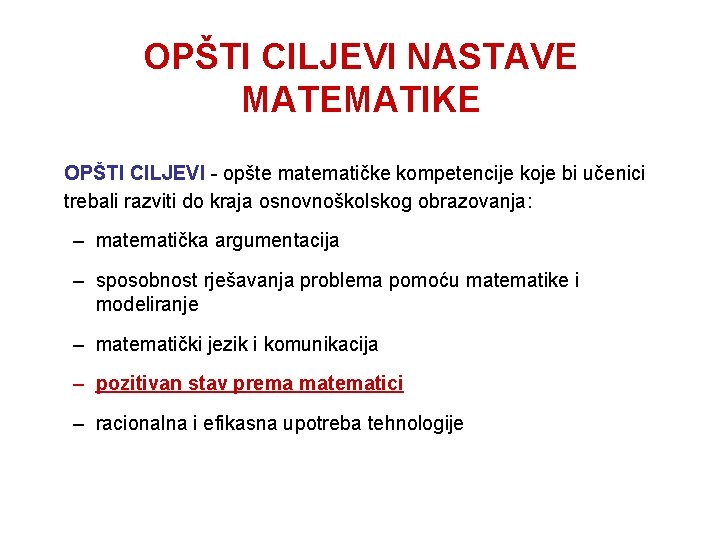 OPŠTI CILJEVI NASTAVE MATEMATIKE

OPŠTI CILJEVI - opšte matematičke kompetencije koje bi učenici trebali razviti do kraja osnovnoškolskog obrazovanja:

– matematička argumentacija

– sposobnost rješavanja problema pomoću matematike i modeliranje

– matematički jezik i komunikacija

– pozitivan stav prema matematici

– racionalna i efikasna upotreba tehnologije